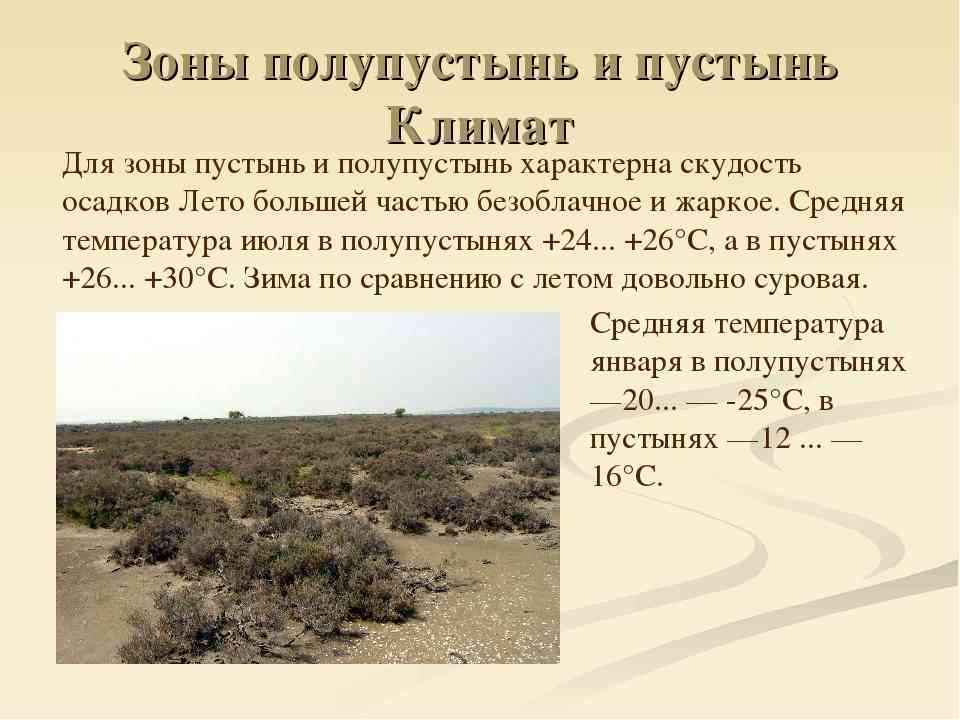 Зоны полупустынь и пустынь
Климат

Для зоны пустынь и полупустынь характерна скудость осадков Лето большей частью безоблачное и жаркое. Средняя температура июля в полупустынях +24... +26°С, а в пустынях +26... +30°С. Зима по сравнению с летом довольно суровая.

Средняя температура января в полупустынях —20... — -25°С, в пустынях —12 ... — 16°С.